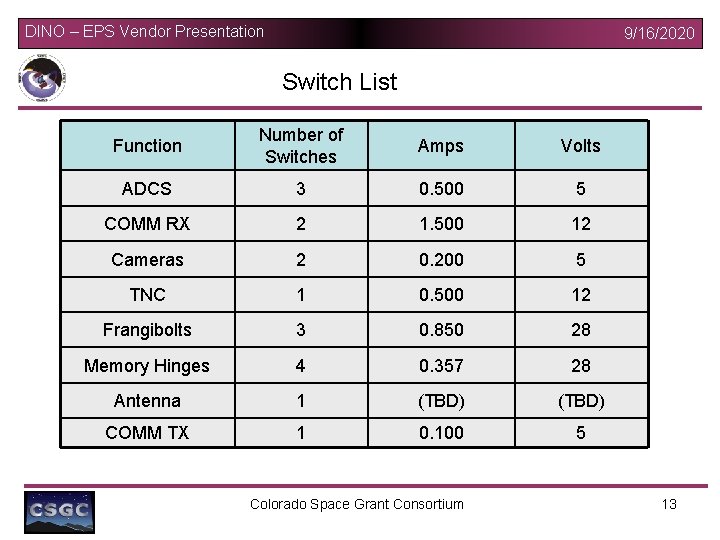 DINO – EPS Vendor Presentation

9/16/2020

Switch List

| Function | Number of Switches | Amps | Volts |
|---|---|---|---|
| ADCS | 3 | 0.500 | 5 |
| COMM RX | 2 | 1.500 | 12 |
| Cameras | 2 | 0.200 | 5 |
| TNC | 1 | 0.500 | 12 |
| Frangibolts | 3 | 0.850 | 28 |
| Memory Hinges | 4 | 0.357 | 28 |
| Antenna | 1 | (TBD) | (TBD) |
| COMM TX | 1 | 0.100 | 5 |

CSGC

Colorado Space Grant Consortium

13